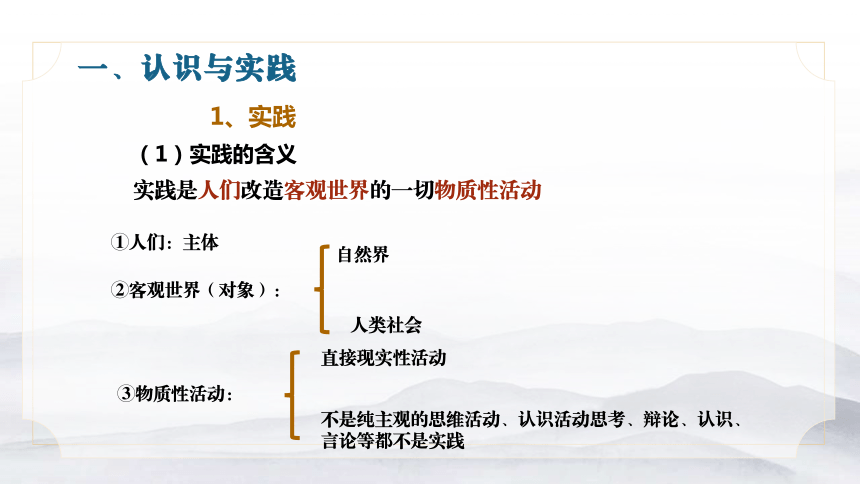 一、认识与实践

1、实践

（1）实践的含义

实践是人们改造客观世界的一切物质性活动

①人们：主体

②客观世界（对象）：

自然界

人类社会

③物质性活动：

直接现实性活动

不是纯主观的思维活动、认识活动思考、辩论、认识、言论等都不是实践